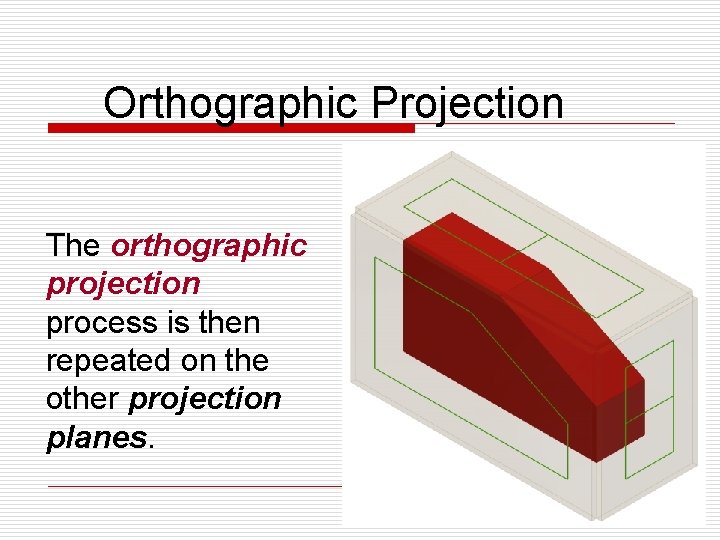 Orthographic Projection

The orthographic projection process is then repeated on the other projection planes.